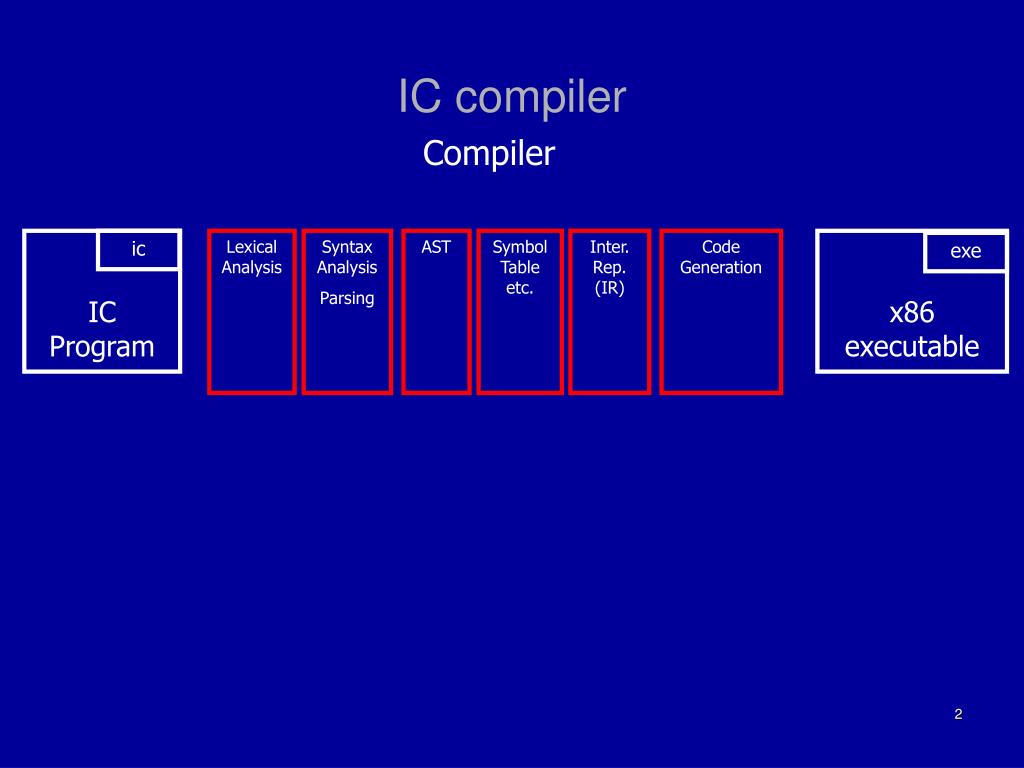 IC compiler

Compiler

ic

IC Program

Lexical Analysis

Syntax Analysis

Parsing

AST

Symbol Table etc.

Inter. Rep. (IR)

Code Generation

exe

x86 executable

2